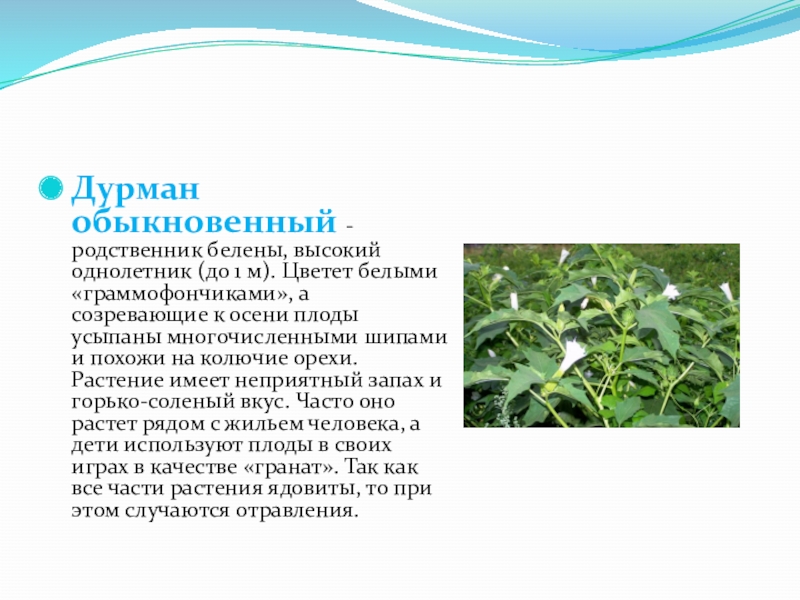 Дурман обыкновенный - родственник белены, высокий однолетник (до 1 м). Цветет белыми «граммофончиками», а созревающие к осени плоды усыпаны многочисленными шипами и похожи на колючие орехи. Растение имеет неприятный запах и горько-соленый вкус. Часто оно растет рядом с жильем человека, а дети используют плоды в своих играх в качестве «гранат». Так как все части растения ядовиты, то при этом случаются отравления.